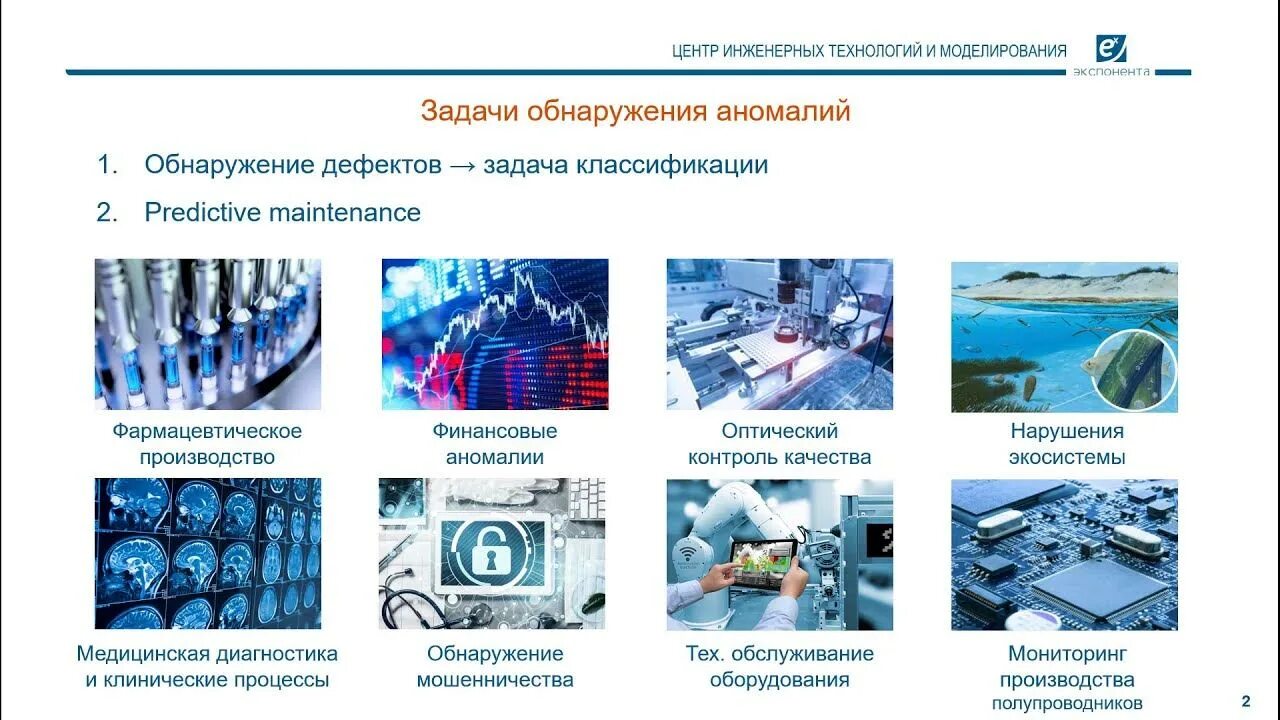 ЦЕНТР ИНЖЕНЕРНЫХ ТЕХНОЛОГИЙ И МОДЕЛИРОВАНИЯ

экспонента

Задачи обнаружения аномалий

1. Обнаружение дефектов → задача классификации

2. Predictive maintenance

Фармацевтическое производство

Финансовые аномалии

Оптический контроль качества

Нарушения экосистемы

Медицинская диагностика и клинические процессы

Обнаружение мошенничества

Тех. обслуживание оборудования

Мониторинг производства полупроводников

2